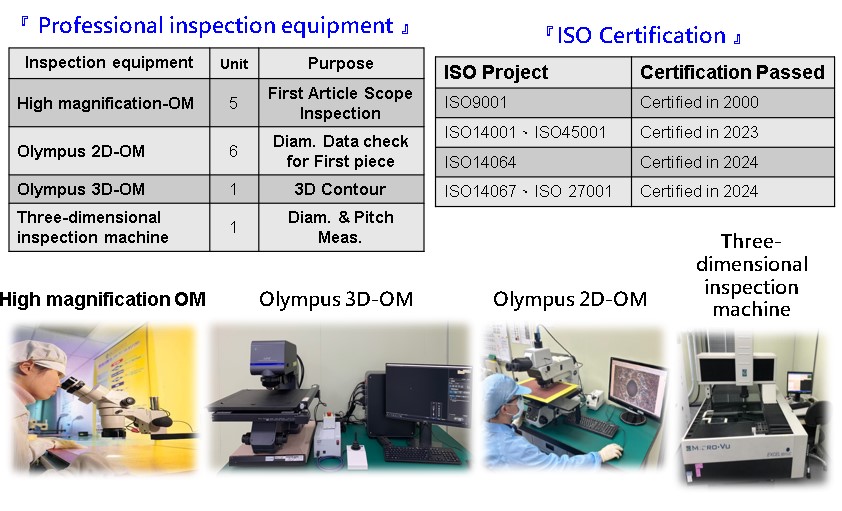 『 Professional inspection equipment 』

| Inspection equipment | Unit | Purpose |
|---|---|---|
| High magnification-OM | 5 | First Article Scope Inspection |
| Olympus 2D-OM | 6 | Diam. Data check for First piece |
| Olympus 3D-OM | 1 | 3D Contour |
| Three-dimensional inspection machine | 1 | Diam. & Pitch Meas. |

『ISO Certification 』

| ISO Project | Certification Passed |
|---|---|
| ISO9001 | Certified in 2000 |
| ISO14001、ISO45001 | Certified in 2023 |
| ISO14064 | Certified in 2024 |
| ISO14067、ISO 27001 | Certified in 2024 |

High magnification OM

Olympus 3D-OM

Olympus 2D-OM

Three-dimensional inspection machine

MICRO-VU